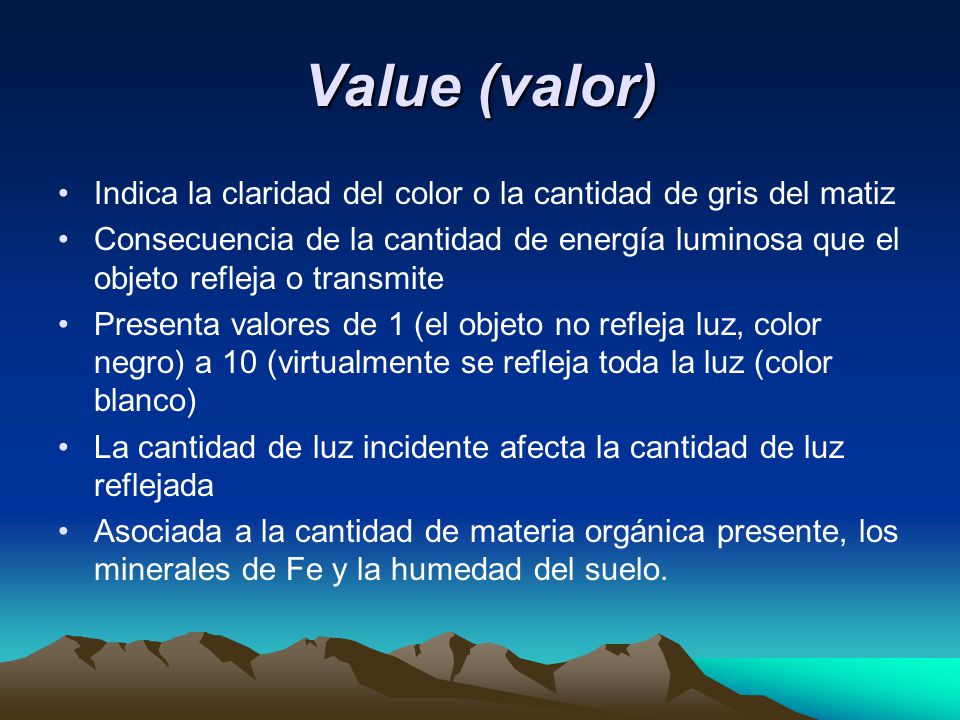 Value (valor)

• Indica la claridad del color o la cantidad de gris del matiz
• Consecuencia de la cantidad de energía luminosa que el objeto refleja o transmite
• Presenta valores de 1 (el objeto no refleja luz, color negro) a 10 (virtualmente se refleja toda la luz (color blanco)
• La cantidad de luz incidente afecta la cantidad de luz reflejada
• Asociada a la cantidad de materia orgánica presente, los minerales de Fe y la humedad del suelo.